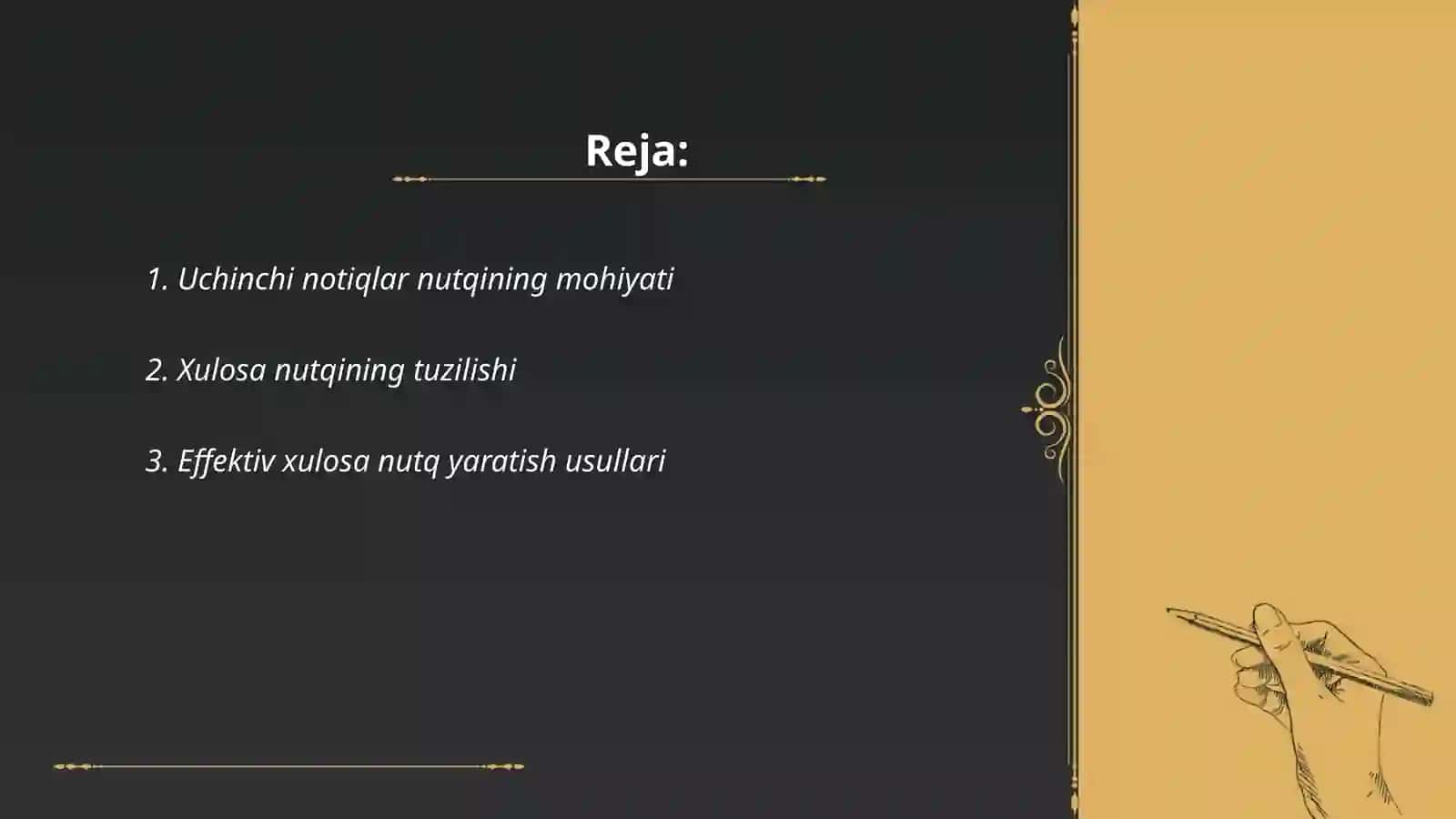 Reja:

1. Uchinchi notiqlar nutqining mohiyati

2. Xulosa nutqining tuzilishi

3. Effektiv xulosa nutq yaratish usullari